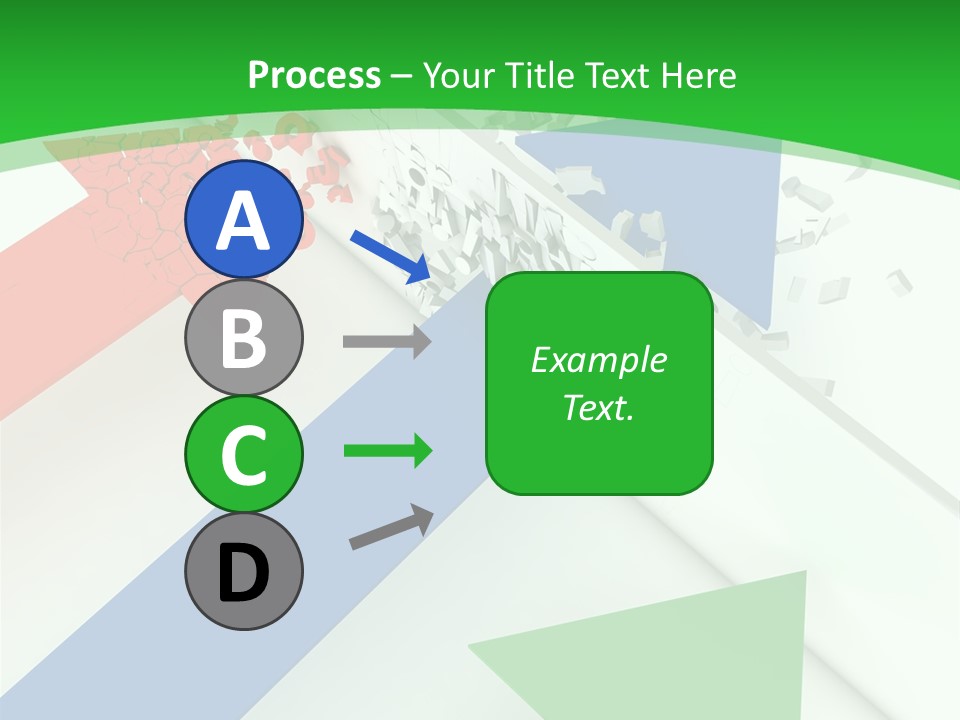 Process – Your Title Text Here

A

B

C

D

Example Text.